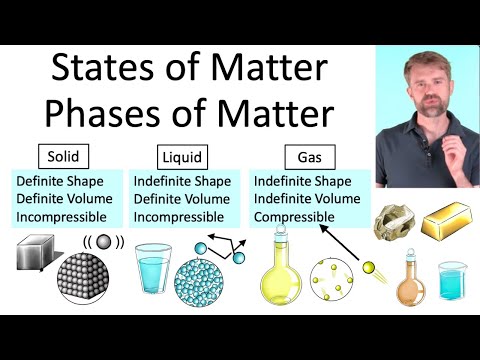 States of Matter
Phases of Matter

Solid
Definite Shape
Definite Volume
Incompressible

Liquid
Indefinite Shape
Definite Volume
Incompressible

Gas
Indefinite Shape
Indefinite Volume
Compressible